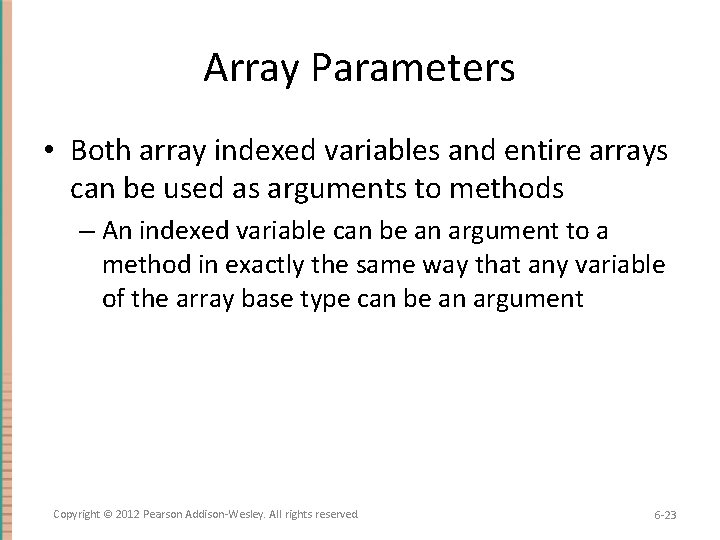 Array Parameters

• Both array indexed variables and entire arrays can be used as arguments to methods

– An indexed variable can be an argument to a method in exactly the same way that any variable of the array base type can be an argument

Copyright © 2012 Pearson Addison-Wesley. All rights reserved

6-23